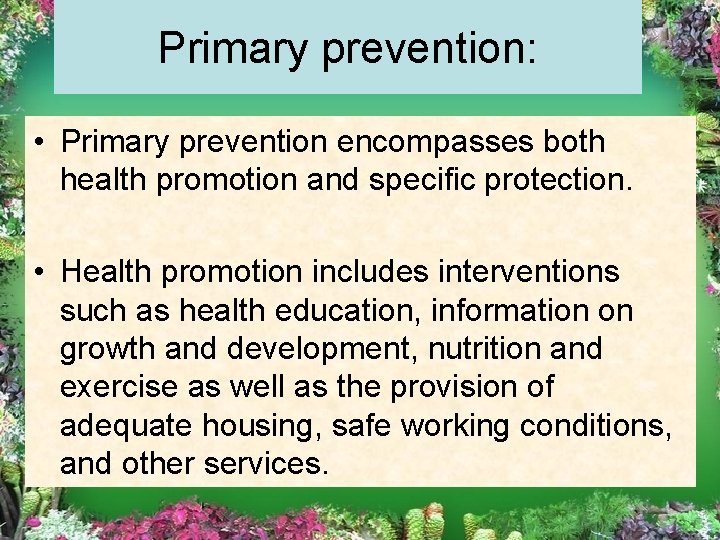 Primary prevention:

• Primary prevention encompasses both health promotion and specific protection.

• Health promotion includes interventions such as health education, information on growth and development, nutrition and exercise as well as the provision of adequate housing, safe working conditions, and other services.